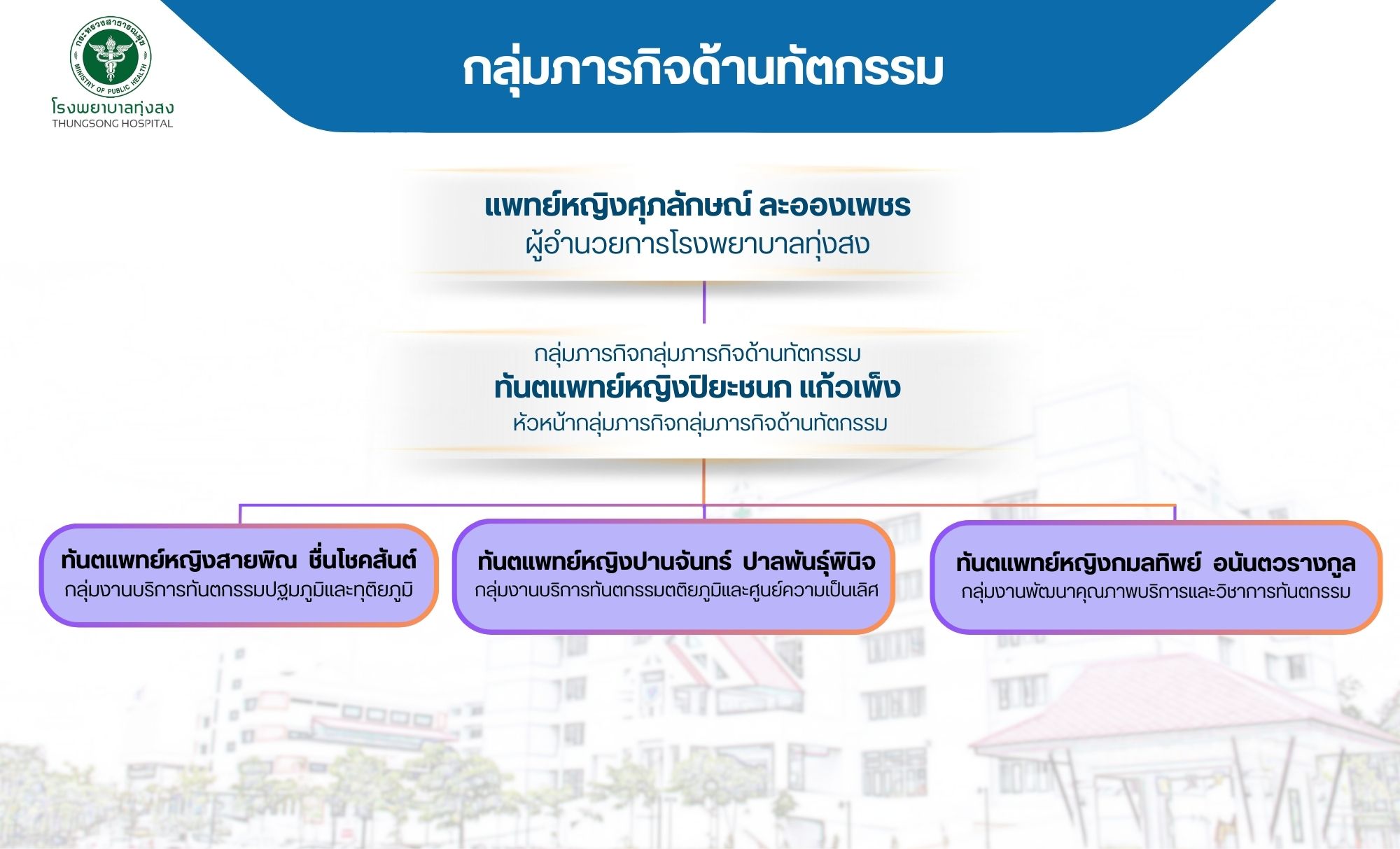 กระทรวงสาธารณสุข
MINISTRY OF PUBLIC HEALTH
โรงพยาบาลทุ่งสง
THUNGSONG HOSPITAL

กลุ่มภารกิจด้านทัตกรรม

แพทย์หญิงศุภลักษณ์ ละอองเพชร
ผู้อำนวยการโรงพยาบาลทุ่งสง

กลุ่มภารกิจกลุ่มภารกิจด้านทัตกรรม
ทันตแพทย์หญิงปิยะชนก แก้วเพ็ง
หัวหน้ากลุ่มภารกิจกลุ่มภารกิจด้านทัตกรรม

ทันตแพทย์หญิงสายพิณ ชื่นโชคสันต์
กลุ่มงานบริการทันตกรรมปฐมภูมิและทุติยภูมิ

ทันตแพทย์หญิงปานจันทร์ ปาลพันธุ์พินิจ
กลุ่มงานบริการทันตกรรมตติยภูมิและศูนย์ความเป็นเลิศ

ทันตแพทย์หญิงกมลทิพย์ อนันตวรางกูล
กลุ่มงานพัฒนาคุณภาพบริการและวิชาการทันตกรรม